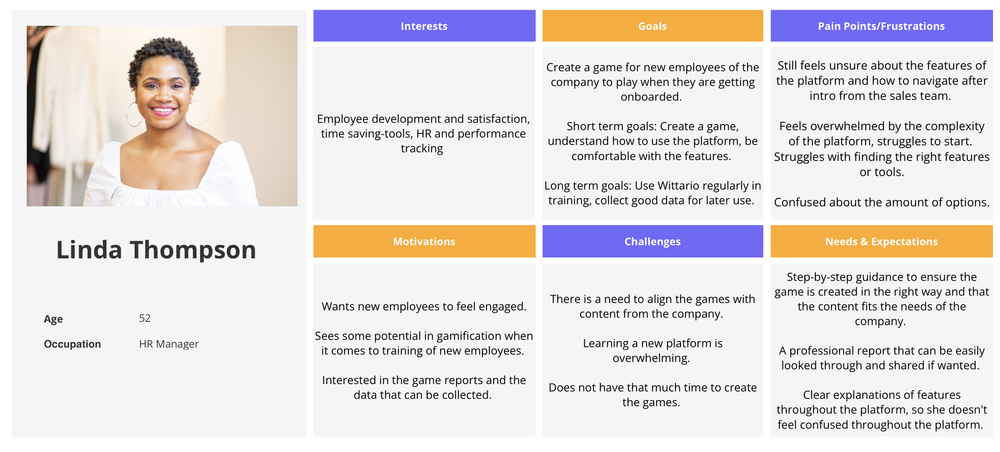 Linda Thompson

Age 52

Occupation HR Manager

Interests

Employee development and satisfaction, time saving-tools, HR and performance tracking

Goals

Create a game for new employees of the company to play when they are getting onboarded.

Short term goals: Create a game, understand how to use the platform, be comfortable with the features.

Long term goals: Use Wittario regularly in training, collect good data for later use.

Pain Points/Frustrations

Still feels unsure about the features of the platform and how to navigate after intro from the sales team.

Feels overwhelmed by the complexity of the platform, struggles to start. Struggles with finding the right features or tools.

Confused about the amount of options.

Motivations

Wants new employees to feel engaged.

Sees some potential in gamification when it comes to training of new employees.

Interested in the game reports and the data that can be collected.

Challenges

There is a need to align the games with content from the company.

Learning a new platform is overwhelming.

Does not have that much time to create the games.

Needs & Expectations

Step-by-step guidance to ensure the game is created in the right way and that the content fits the needs of the company.

A professional report that can be easily looked through and shared if wanted.

Clear explanations of features throughout the platform, so she doesn't feel confused throughout the platform.